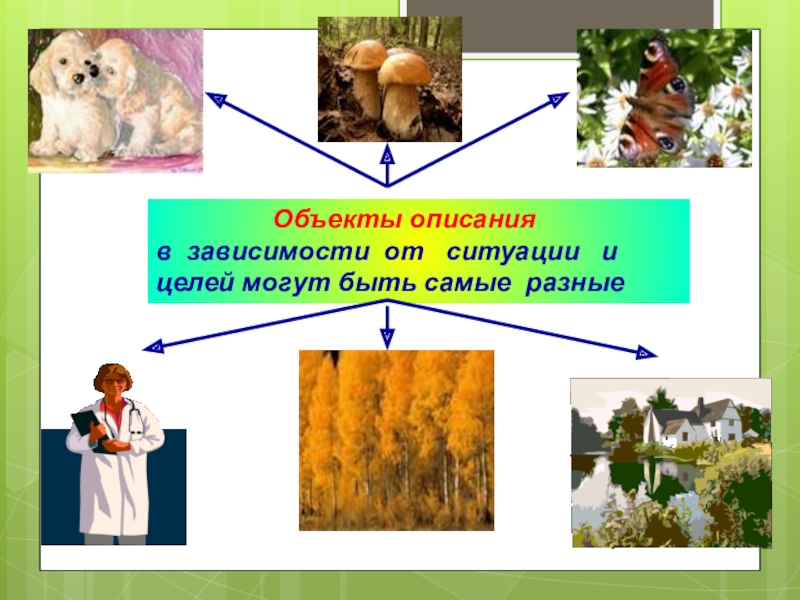 Объекты описания
в зависимости от ситуации и целей могут быть самые разные